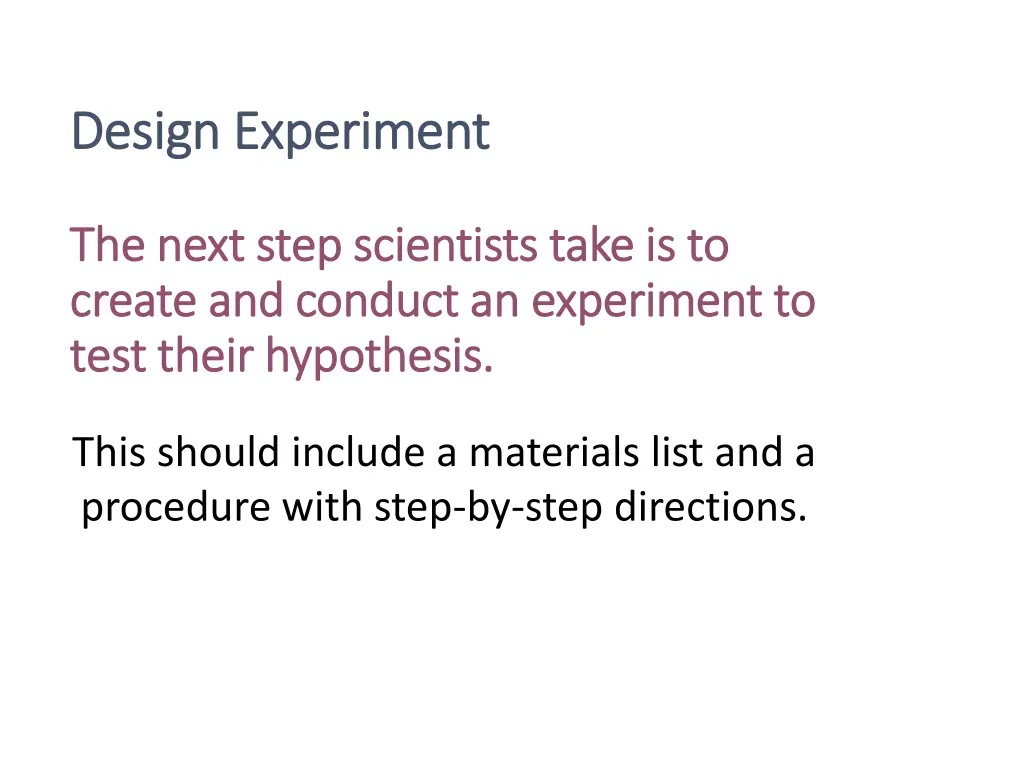 Design Experiment

The next step scientists take is to create and conduct an experiment to test their hypothesis.

This should include a materials list and a procedure with step-by-step directions.